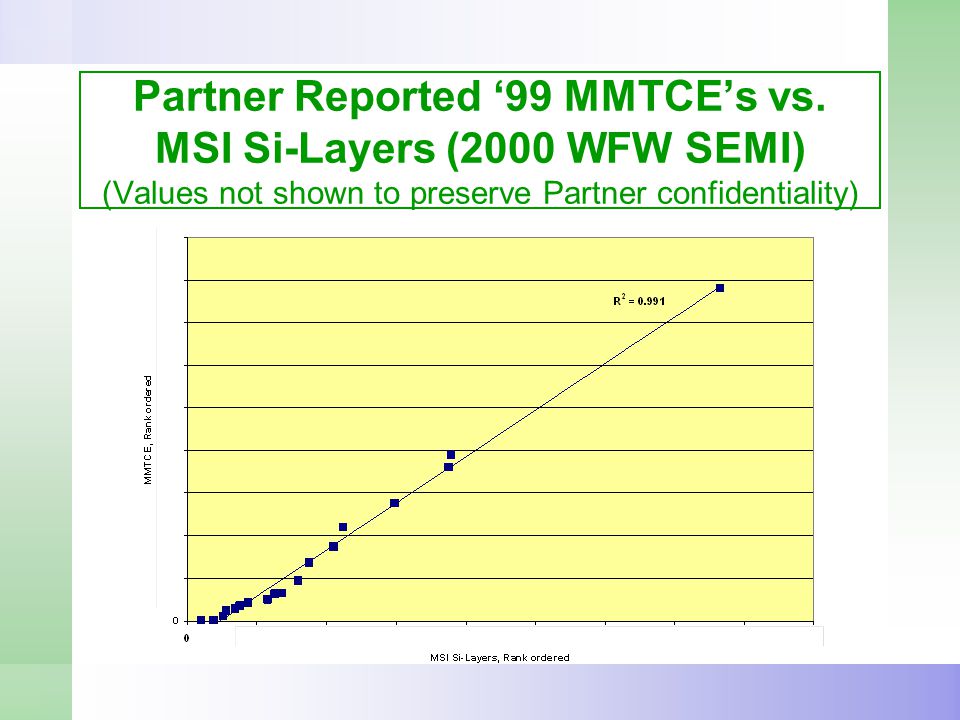 Partner Reported ‘99 MMTCE’s vs. MSI Si-Layers (2000 WFW SEMI)
(Values not shown to preserve Partner confidentiality)

$R^2 = 0.991$

MMTCE, Rank ordered

0

0

MSI Si-Layers, Rank ordered